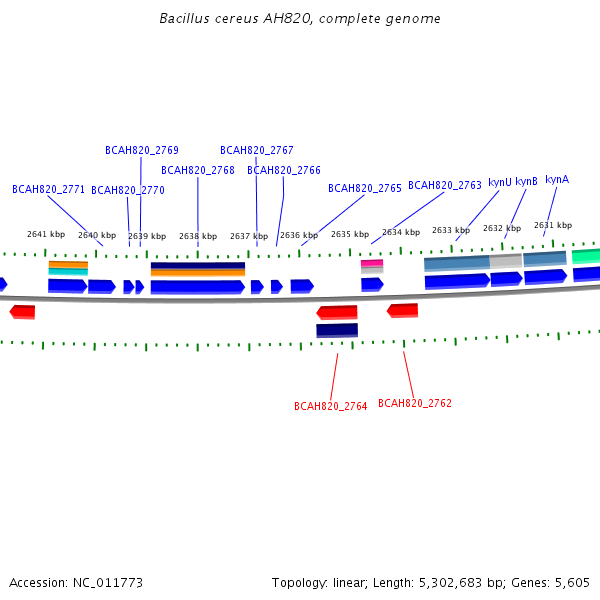 Bacillus cereus AH820, complete genome

BCAH820_2769
BCAH820_2767
BCAH820_2768
BCAH820_2766
BCAH820_2771
BCAH820_2770
BCAH820_2765
BCAH820_2763
kynU
kynB
kynA

2641 kbp
2640 kbp
2639 kbp
2638 kbp
2637 kbp
2636 kbp
2635 kbp
2634 kbp
2633 kbp
2632 kbp
2631 kbp

BCAH820_2764
BCAH820_2762

Accession: NC_011773
Topology: linear; Length: 5,302,683 bp; Genes: 5,605